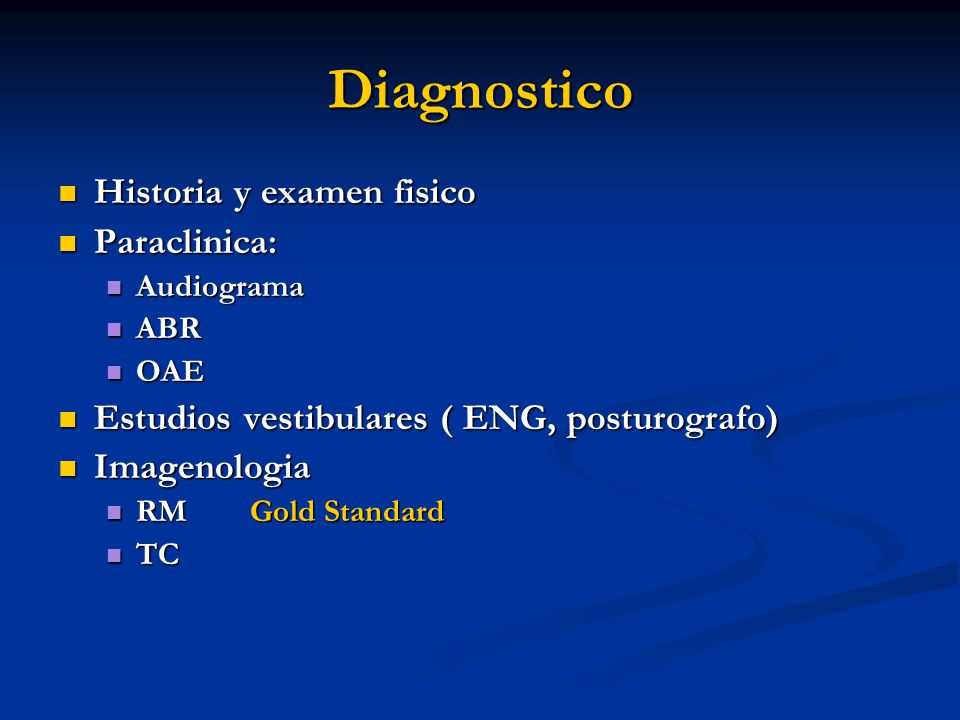 Diagnostico

Historia y examen fisico
Paraclinica:
Audiograma
ABR
OAE
Estudios vestibulares ( ENG, posturografo)
Imagenologia
RM Gold Standard
TC